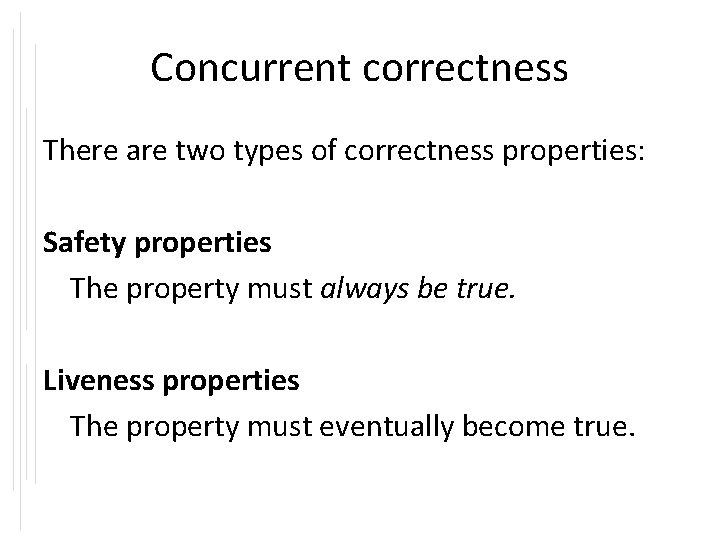 Concurrent correctness

There are two types of correctness properties:

Safety properties

The property must always be true.

Liveness properties

The property must eventually become true.